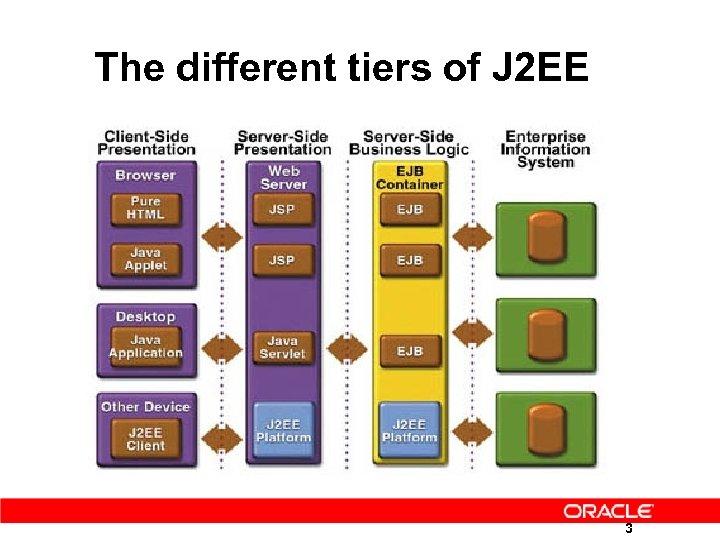 The different tiers of J2EE

Client-Side Presentation

Browser

Pure HTML

Java Applet

Desktop

Java Application

Other Device

J2EE Client

Server-Side Presentation

Web Server

JSP

JSP

Java Servlet

J2EE Platform

Server-Side Business Logic

EJB Container

EJB

EJB

EJB

J2EE Platform

Enterprise Information System

ORACLE

3